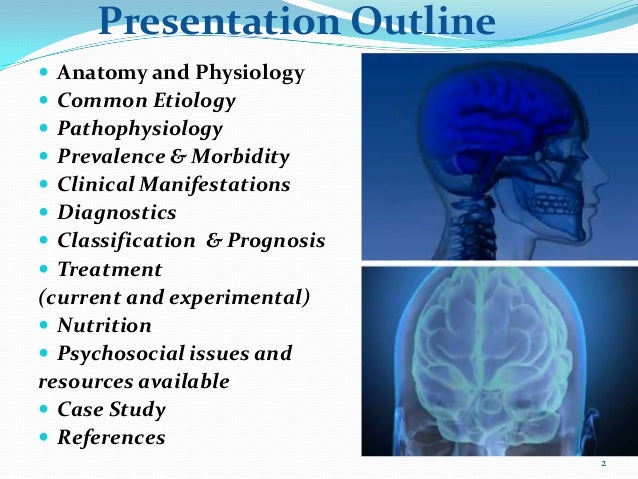 Presentation Outline

- Anatomy and Physiology
- Common Etiology
- Pathophysiology
- Prevalence & Morbidity
- Clinical Manifestations
- Diagnostics
- Classification & Prognosis
- Treatment (current and experimental)
- Nutrition
- Psychosocial issues and resources available
- Case Study
- References

2